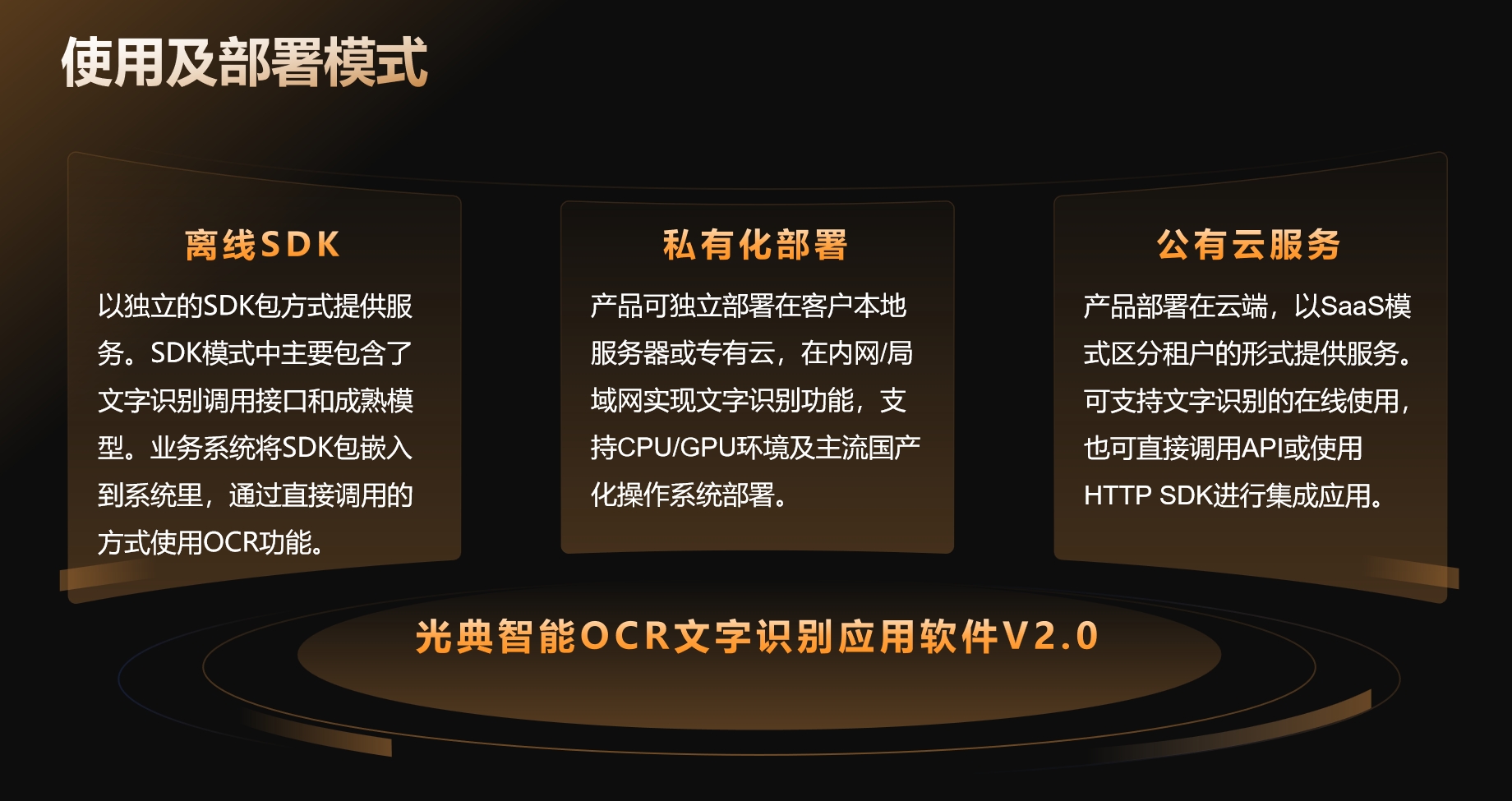 使用及部署模式

离线SDK

以独立的SDK包方式提供服务。SDK模式中主要包含了文字识别调用接口和成熟模型。业务系统将SDK包嵌入到系统里，通过直接调用的方式使用OCR功能。

私有化部署

产品可独立部署在客户本地服务器或专有云，在内网/局域网实现文字识别功能，支持CPU/GPU环境及主流国产化操作系统部署。

公有云服务

产品部署在云端，以SaaS模式区分租户的形式提供服务。可支持文字识别的在线使用，也可直接调用API或使用HTTP SDK进行集成应用。

光典智能OCR文字识别应用软件V2.0